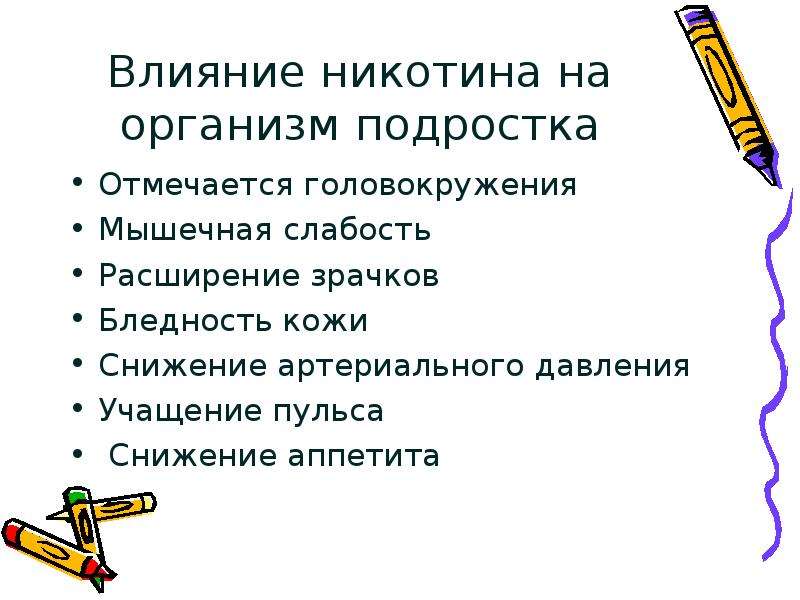 Влияние никотина на организм подростка

• Отмечается головокружения
• Мышечная слабость
• Расширение зрачков
• Бледность кожи
• Снижение артериального давления
• Учащение пульса
• Снижение аппетита